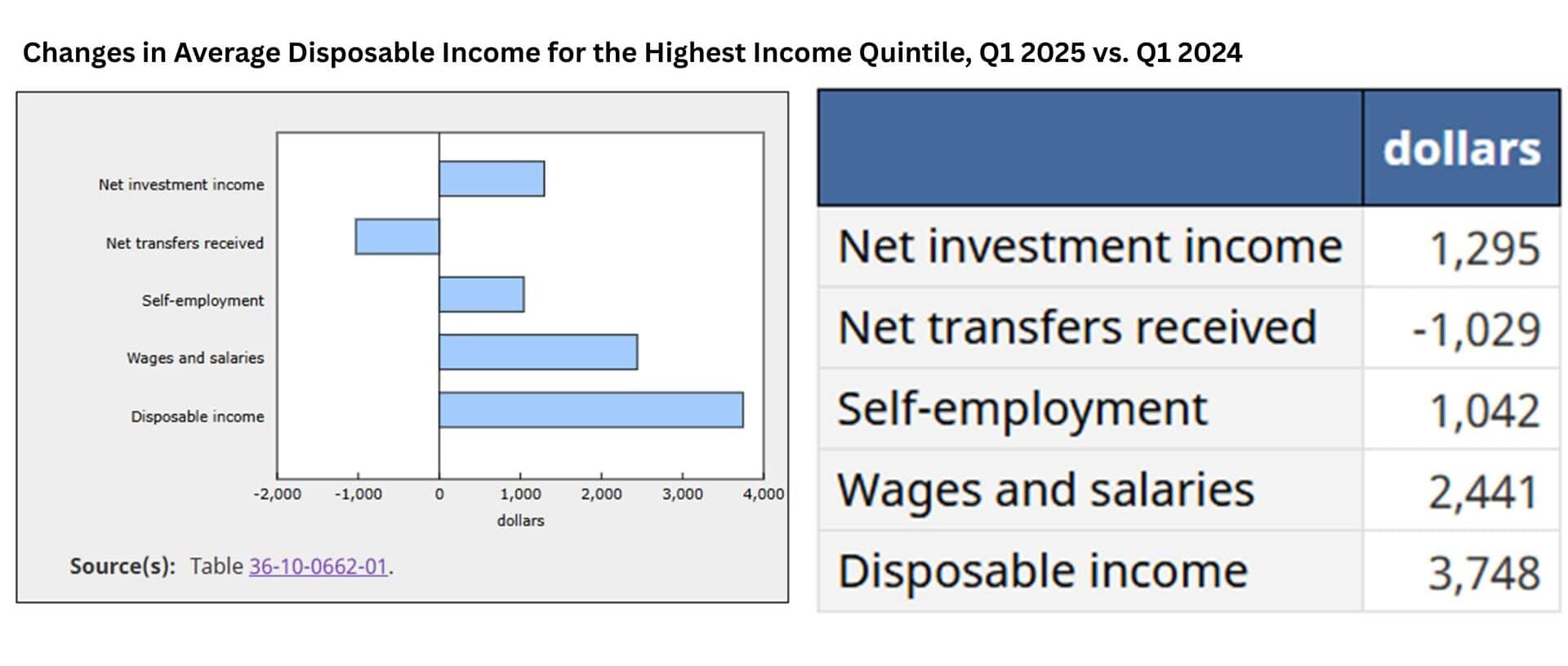 Changes in Average Disposable Income for the Highest Income Quintile, Q1 2025 vs. Q1 2024

Net investment income
Net transfers received
Self-employment
Wages and salaries
Disposable income

-2,000 -1,000 0 1,000 2,000 3,000 4,000
dollars

Source(s): Table 36-10-0662-01.

| | dollars |
|---|---|
| Net investment income | 1,295 |
| Net transfers received | -1,029 |
| Self-employment | 1,042 |
| Wages and salaries | 2,441 |
| Disposable income | 3,748 |